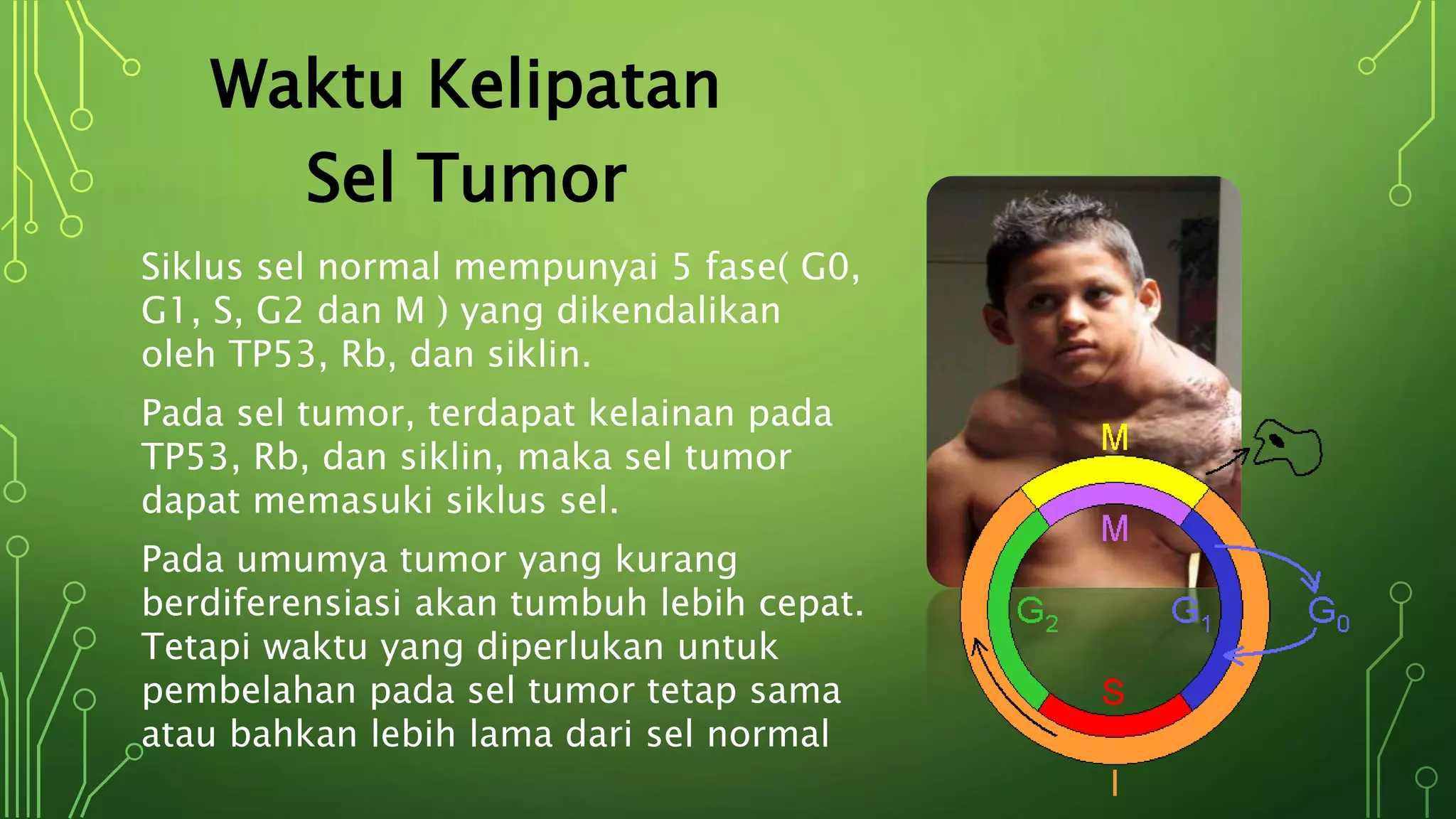 Waktu Kelipatan Sel Tumor

Siklus sel normal mempunyai 5 fase( G0, G1, S, G2 dan M ) yang dikendalikan oleh TP53, Rb, dan siklin.

Pada sel tumor, terdapat kelainan pada TP53, Rb, dan siklin, maka sel tumor dapat memasuki siklus sel.

Pada umumya tumor yang kurang berdiferensiasi akan tumbuh lebih cepat. Tetapi waktu yang diperlukan untuk pembelahan pada sel tumor tetap sama atau bahkan lebih lama dari sel normal

M
M
$G_2$
$G_1$
$G_0$
S
I